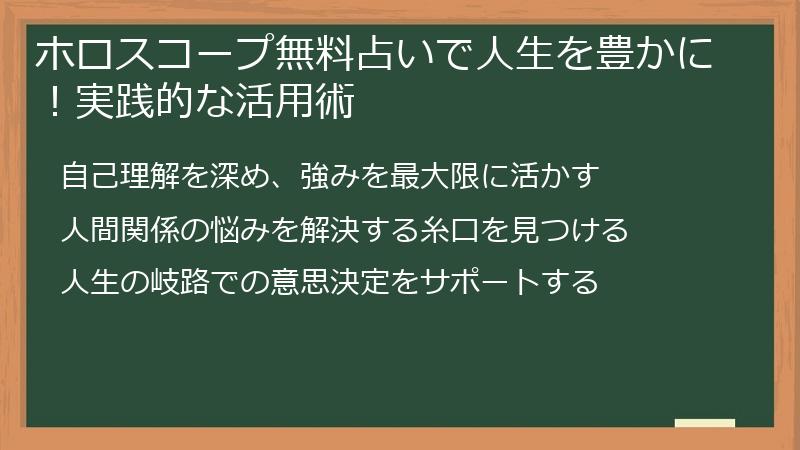 ホロスコープ無料占いで人生を豊かに！実践的な活用術

自己理解を深め、強みを最大限に活かす

人間関係の悩みを解決する糸口を見つける

人生の岐路での意思決定をサポートする